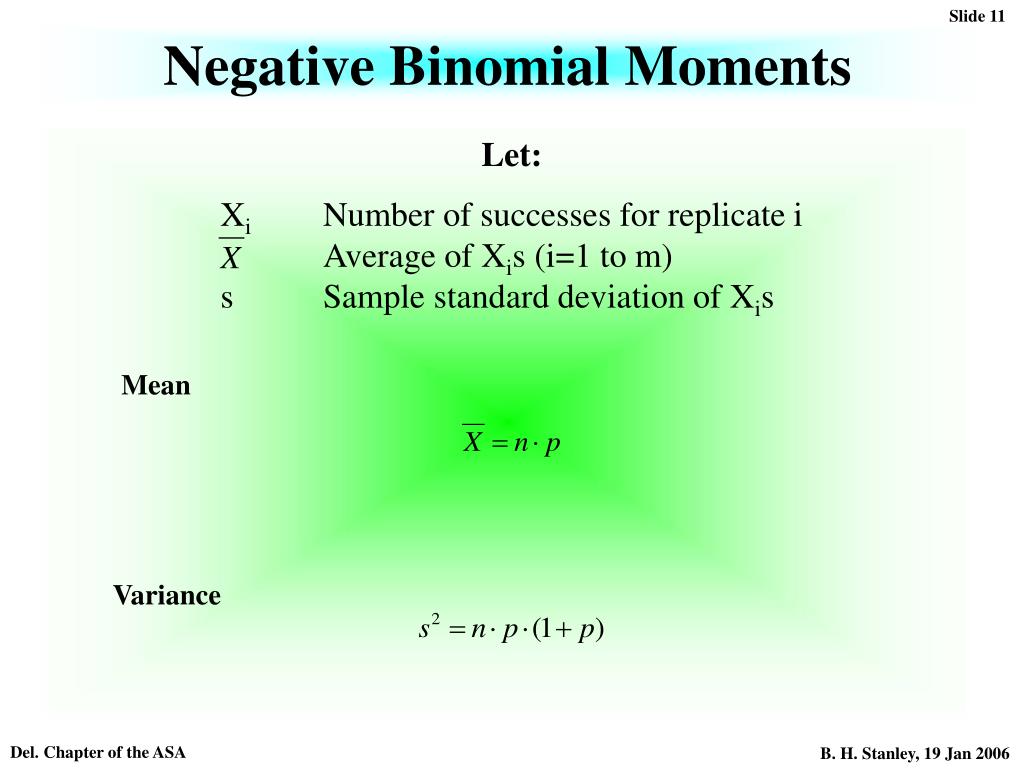 Slide 11

Negative Binomial Moments

Let:

$X_i$ Number of successes for replicate i
$\overline{X}$ Average of $X_i$s (i=1 to m)
s Sample standard deviation of $X_i$s

Mean

$\overline{X} = n \cdot p$

Variance

$s^2 = n \cdot p \cdot (1 + p)$

Del. Chapter of the ASA

B. H. Stanley, 19 Jan 2006